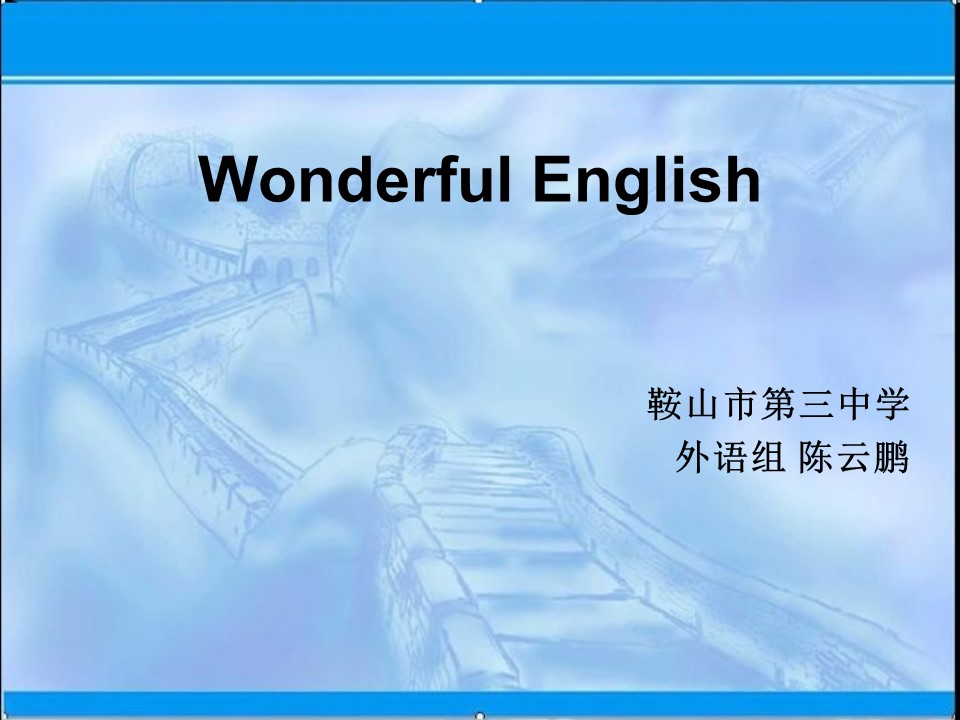 Wonderful English

鞍山市第三中学
外语组 陈云鹏